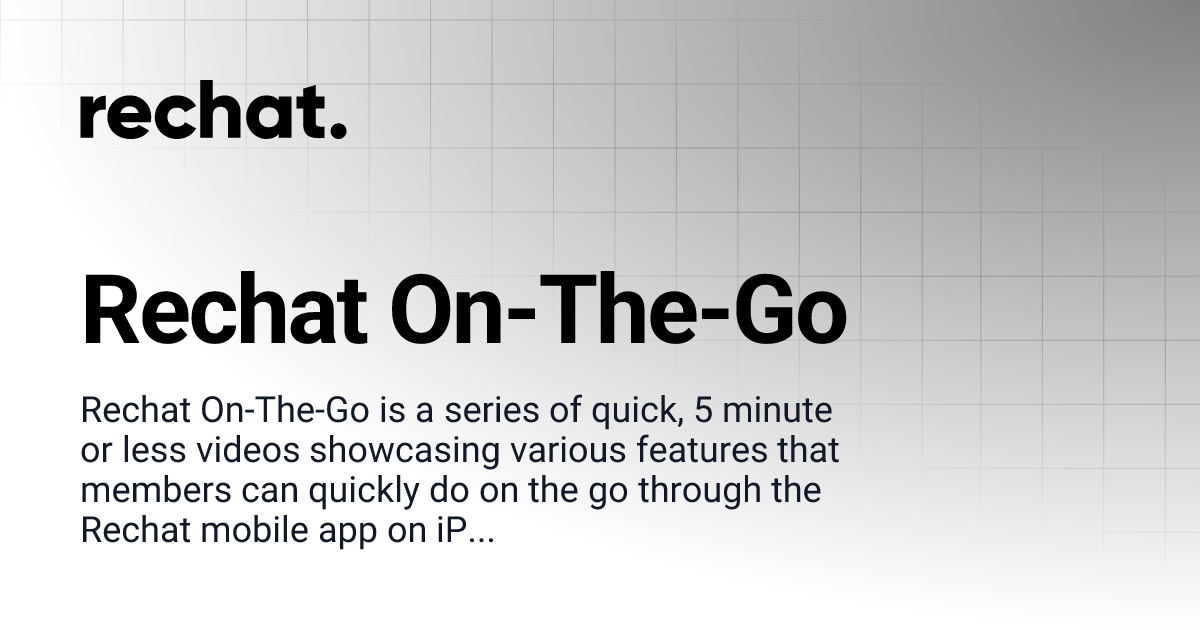 rechat.

Rechat On-The-Go

Rechat On-The-Go is a series of quick, 5 minute or less videos showcasing various features that members can quickly do on the go through the Rechat mobile app on iP...